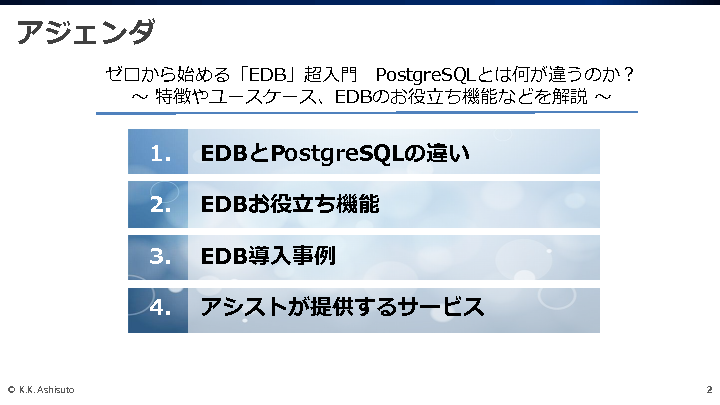 アジェンダ

ゼロから始める「EDB」超入門　PostgreSQLとは何が違うのか？
～ 特徴やユースケース、EDBのお役立ち機能などを解説 ～

1.　EDBとPostgreSQLの違い

2.　EDBお役立ち機能

3.　EDB導入事例

4.　アシストが提供するサービス

© K.K. Ashisuto

2